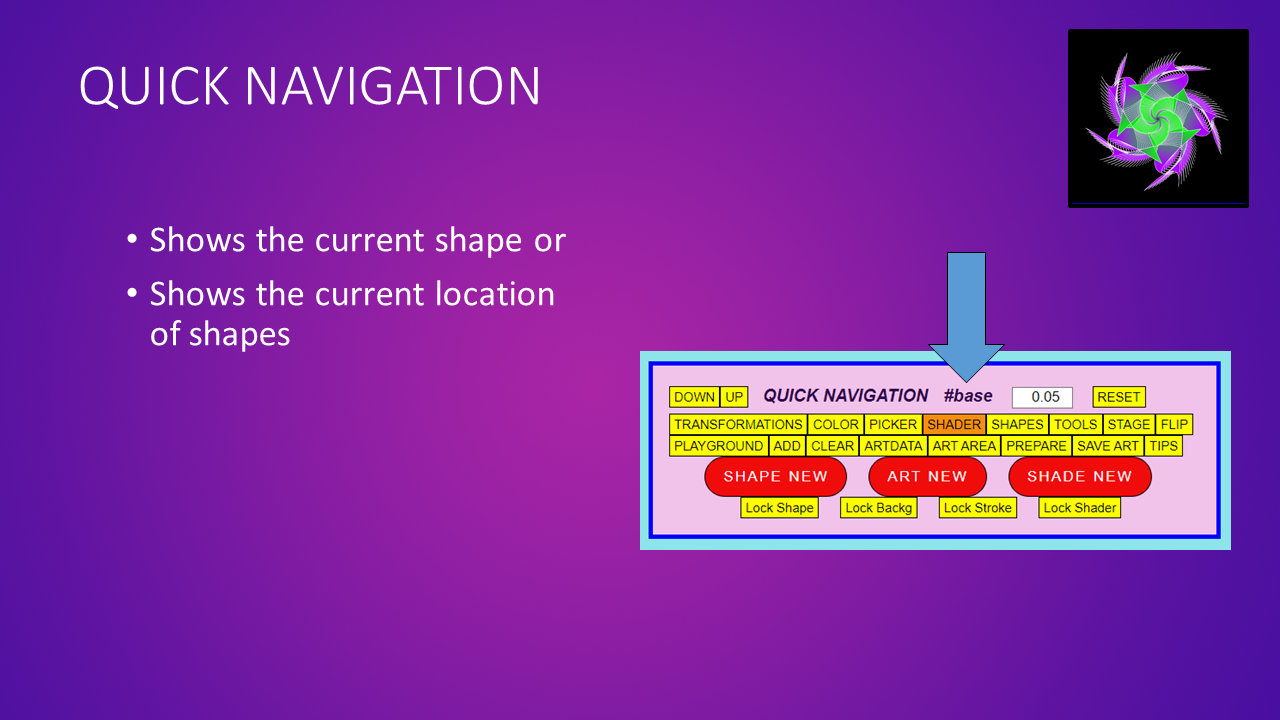 QUICK NAVIGATION

• Shows the current shape or
• Shows the current location of shapes

DOWN UP QUICK NAVIGATION #base 0.05 RESET
TRANSFORMATIONS COLOR PICKER SHADER SHAPES TOOLS STAGE FLIP
PLAYGROUND ADD CLEAR ARTDATA ART AREA PREPARE SAVE ART TIPS
SHAPE NEW ART NEW SHADE NEW
Lock Shape Lock Backg Lock Stroke Lock Shader